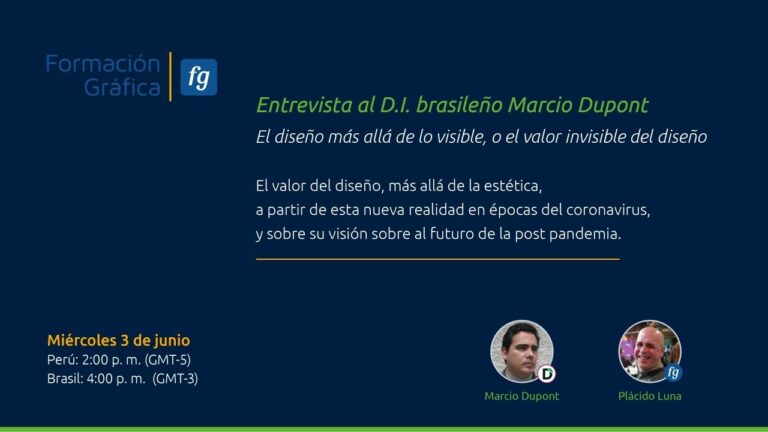 Formación Gráfica

fg

Entrevista al D.I. brasileño Marcio Dupont

El diseño más allá de lo visible, o el valor invisible del diseño

El valor del diseño, más allá de la estética, a partir de esta nueva realidad en épocas del coronavirus, y sobre su visión sobre al futuro de la post pandemia.

Miércoles 3 de junio
Perú: 2:00 p. m. (GMT-5)
Brasil: 4:00 p. m. (GMT-3)

D

Marcio Dupont

fg

Plácido Luna